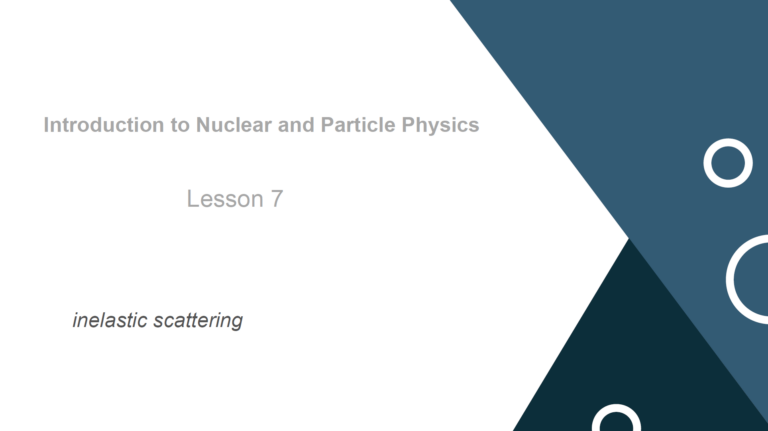 Introduction to Nuclear and Particle Physics

Lesson 7

inelastic scattering